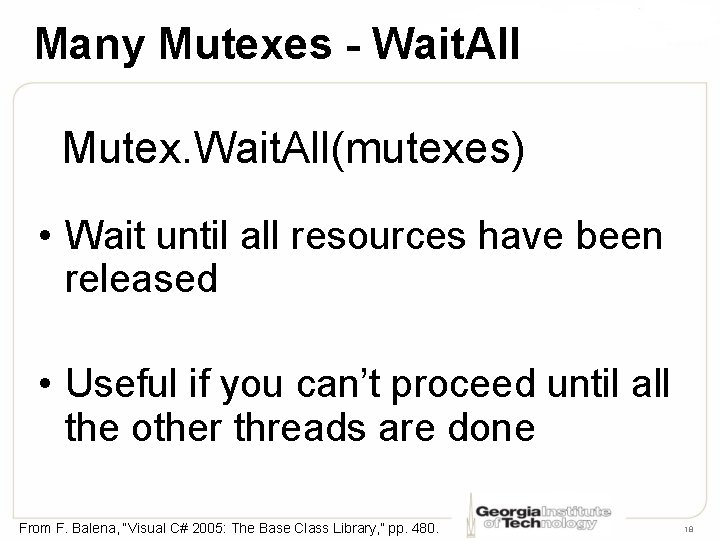 Many Mutexes - WaitAll

Mutex.WaitAll(mutexes)

• Wait until all resources have been released

• Useful if you can't proceed until all the other threads are done

From F. Balena, "Visual C# 2005: The Base Class Library," pp. 480.

Georgia Institute of Technology

18